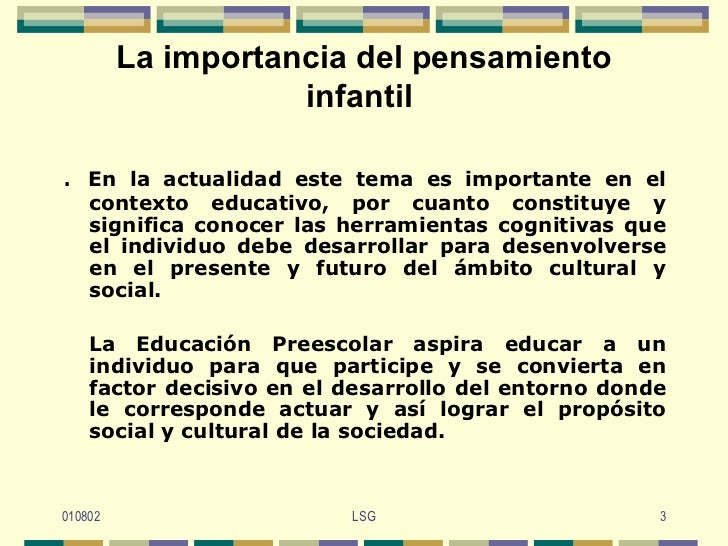 La importancia del pensamiento infantil

. En la actualidad este tema es importante en el contexto educativo, por cuanto constituye y significa conocer las herramientas cognitivas que el individuo debe desarrollar para desenvolverse en el presente y futuro del ámbito cultural y social.

La Educación Preescolar aspira educar a un individuo para que participe y se convierta en factor decisivo en el desarrollo del entorno donde le corresponde actuar y así lograr el propósito social y cultural de la sociedad.

010802 LSG 3